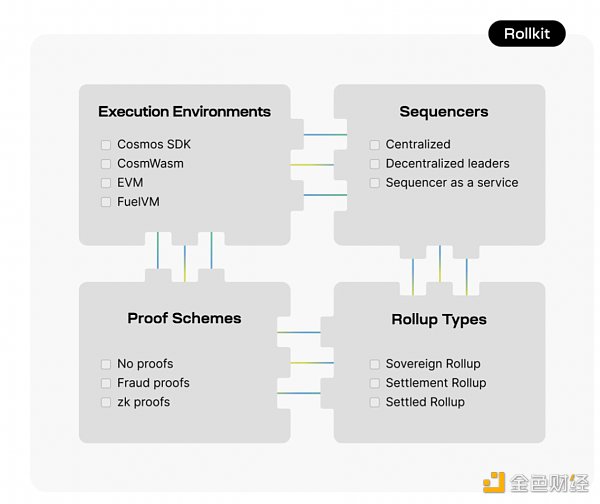 Rollkit

Execution Environments
Cosmos SDK
CosmWasm
EVM
FuelVM

Sequencers
Centralized
Decentralized leaders
Sequencer as a service

Proof Schemes
No proofs
Fraud proofs
zk proofs

Rollup Types
Sovereign Rollup
Settlement Rollup
Settled Rollup

金色财经